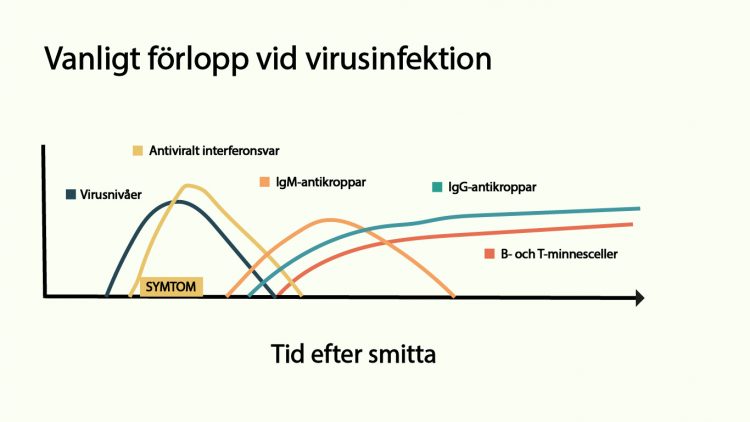 Vanligt förlopp vid virusinfektion

Antiviralt interferonsvar

Virusnivåer

IgM-antikroppar

IgG-antikroppar

B- och T-minnesceller

SYMTOM

Tid efter smitta